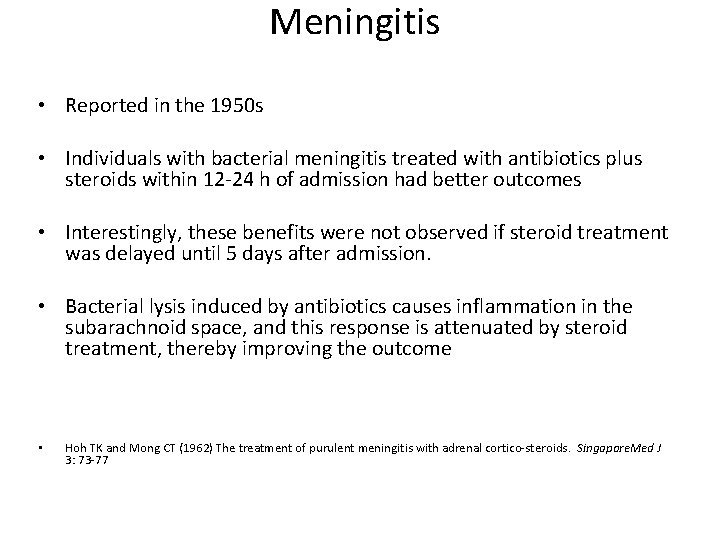 Meningitis

• Reported in the 1950s

• Individuals with bacterial meningitis treated with antibiotics plus steroids within 12-24 h of admission had better outcomes

• Interestingly, these benefits were not observed if steroid treatment was delayed until 5 days after admission.

• Bacterial lysis induced by antibiotics causes inflammation in the subarachnoid space, and this response is attenuated by steroid treatment, thereby improving the outcome

• Hoh TK and Mong CT (1962) The treatment of purulent meningitis with adrenal cortico-steroids. SingaporeMed J 3: 73-77